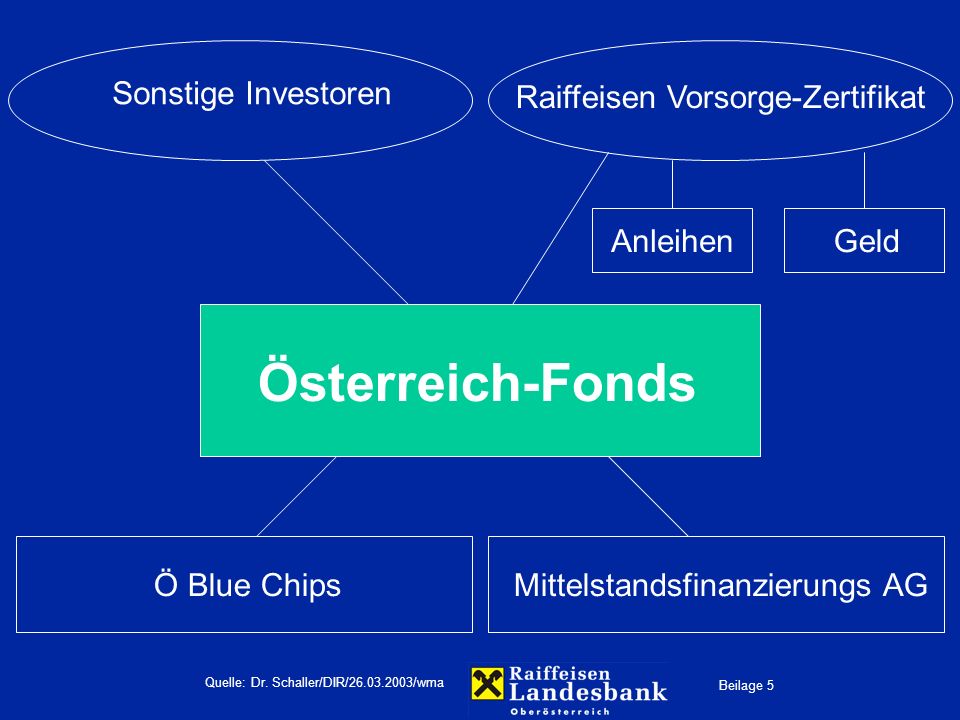 Sonstige Investoren

Raiffeisen Vorsorge-Zertifikat

Anleihen

Geld

Österreich-Fonds

Ö Blue Chips

Mittelstandsfinanzierungs AG

Quelle: Dr. Schaller/DIR/26.03.2003/wma

Raiffeisen Landesbank Oberösterreich

Beilage 5